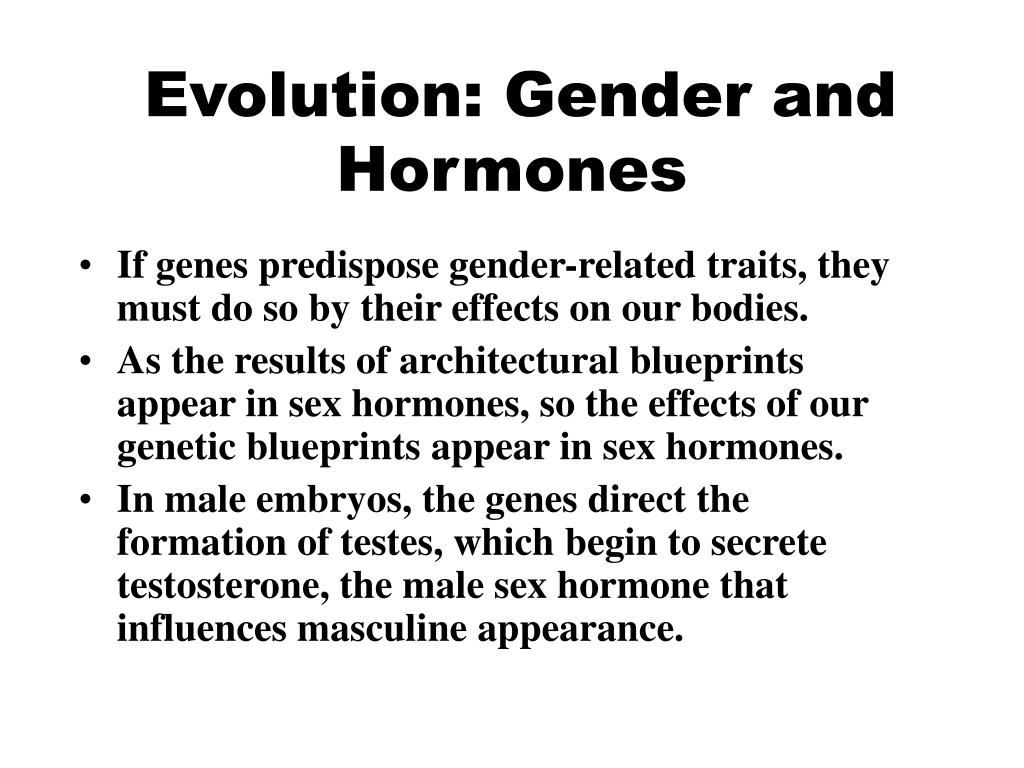 Evolution: Gender and Hormones

• If genes predispose gender-related traits, they must do so by their effects on our bodies.
• As the results of architectural blueprints appear in sex hormones, so the effects of our genetic blueprints appear in sex hormones.
• In male embryos, the genes direct the formation of testes, which begin to secrete testosterone, the male sex hormone that influences masculine appearance.